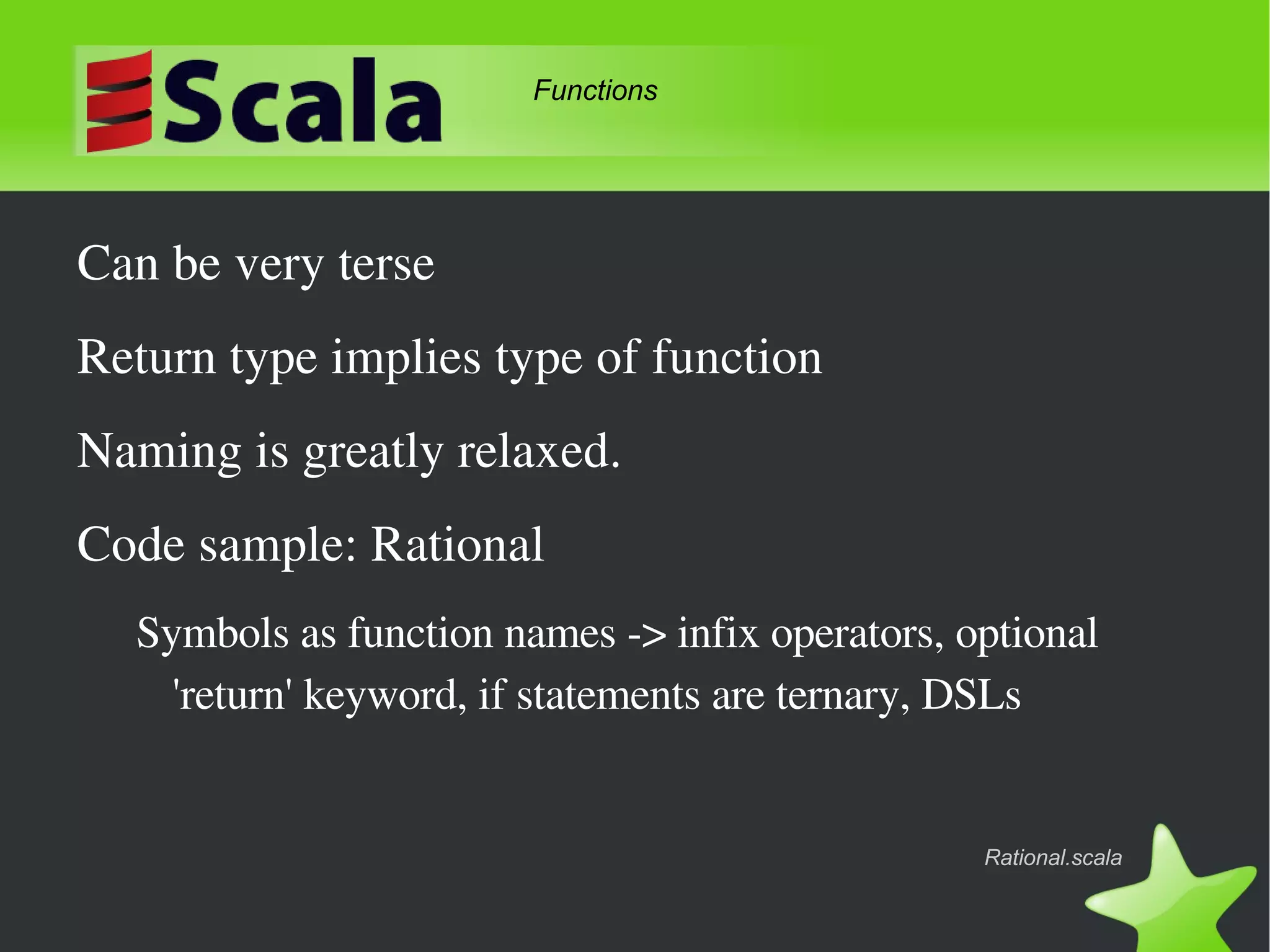 Scala

Functions

Can be very terse

Return type implies type of function

Naming is greatly relaxed.

Code sample: Rational

Symbols as function names -> infix operators, optional 'return' keyword, if statements are ternary, DSLs

Rational.scala